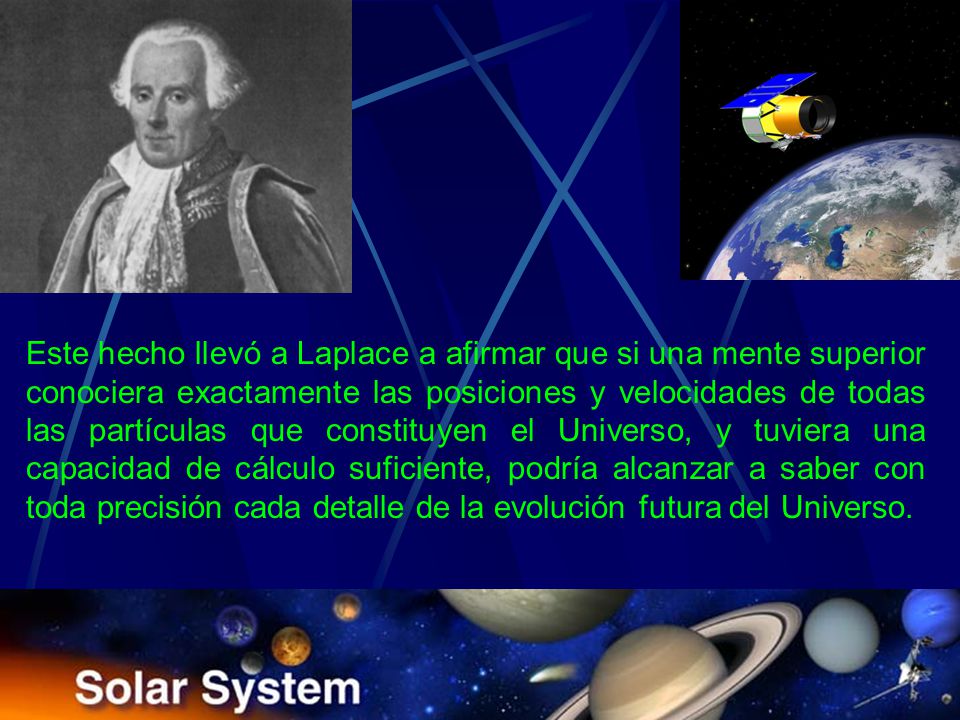 Este hecho llevó a Laplace a afirmar que si una mente superior conociera exactamente las posiciones y velocidades de todas las partículas que constituyen el Universo, y tuviera una capacidad de cálculo suficiente, podría alcanzar a saber con toda precisión cada detalle de la evolución futura del Universo.

Solar System